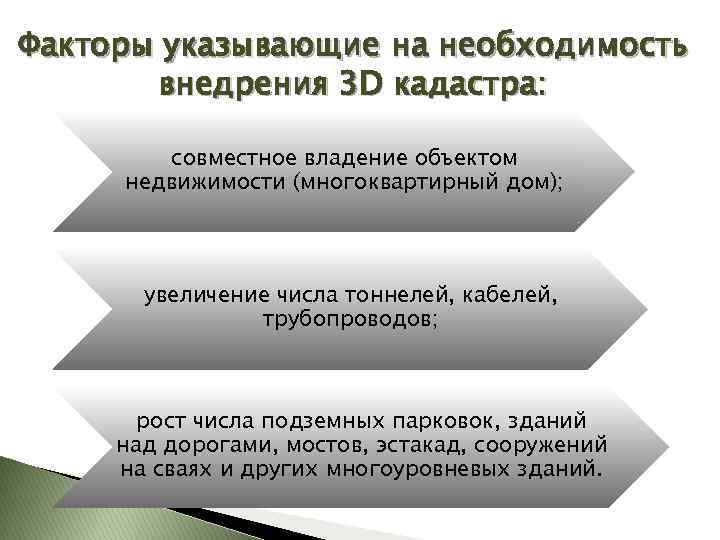 Факторы указывающие на необходимость внедрения 3D кадастра:

совместное владение объектом недвижимости (многоквартирный дом);

увеличение числа тоннелей, кабелей, трубопроводов;

рост числа подземных парковок, зданий над дорогами, мостов, эстакад, сооружений на сваях и других многоуровневых зданий.